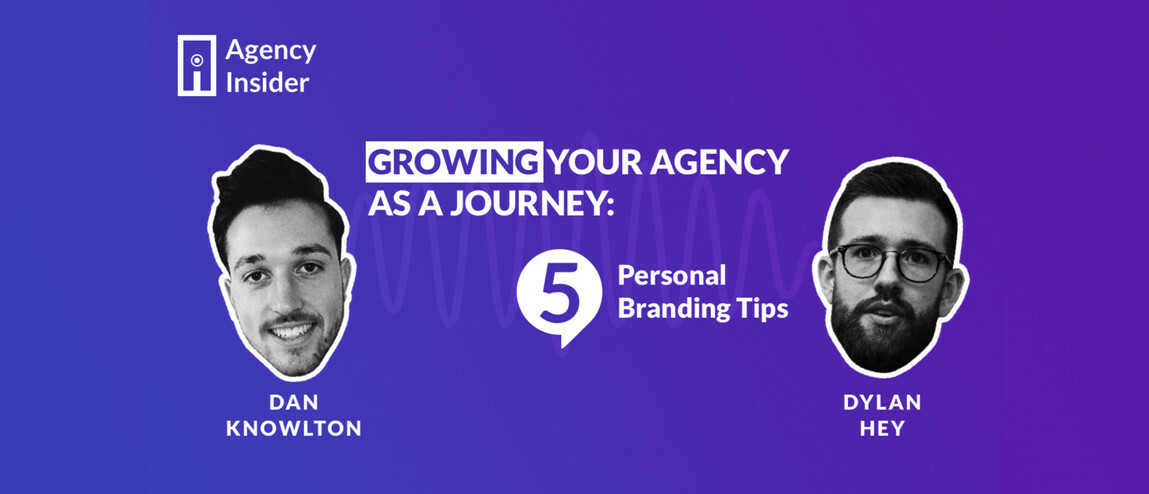 Agency Insider

GROWING YOUR AGENCY AS A JOURNEY:

5 Personal Branding Tips

DAN KNOWLTON

DYLAN HEY